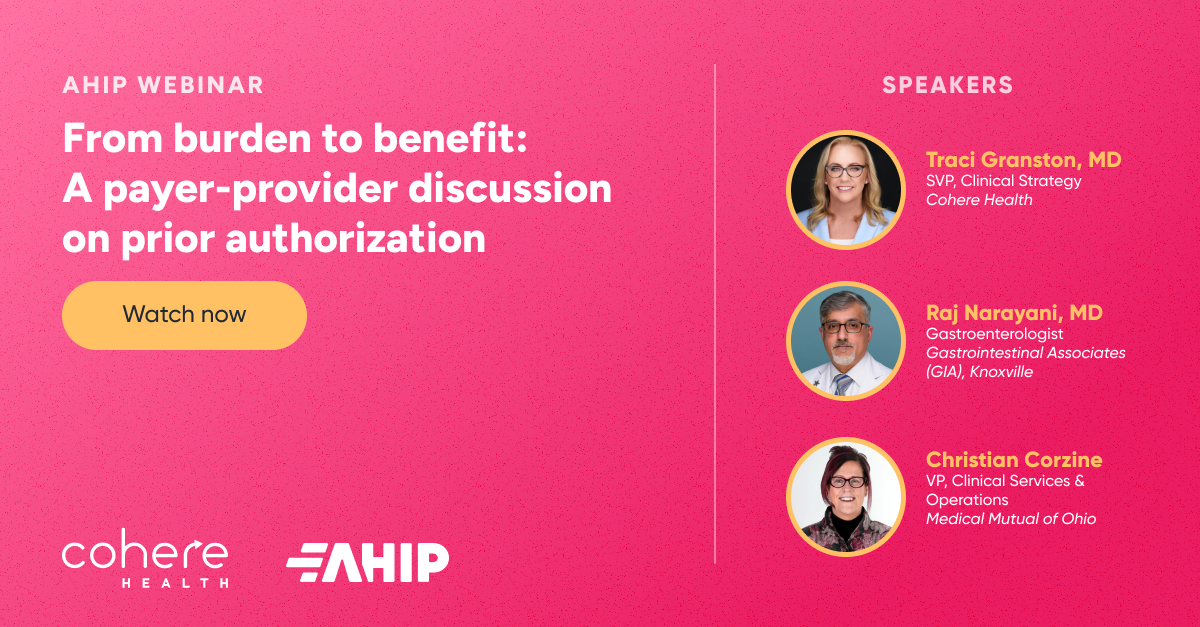 AHIP WEBINAR

From burden to benefit: A payer-provider discussion on prior authorization

Watch now

cohere HEALTH

AHIP

SPEAKERS

Traci Granston, MD
SVP, Clinical Strategy
Cohere Health

Raj Narayani, MD
Gastroenterologist
Gastrointestinal Associates (GIA), Knoxville

Christian Corzine
VP, Clinical Services & Operations
Medical Mutual of Ohio